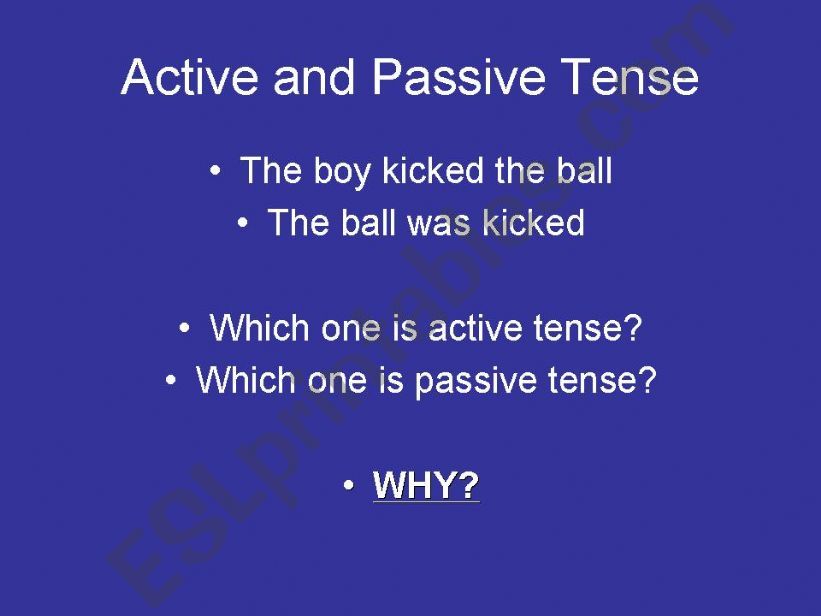 Active and Passive Tense

• The boy kicked the ball
• The ball was kicked

• Which one is active tense?
• Which one is passive tense?

• WHY?

ESLprintables.com